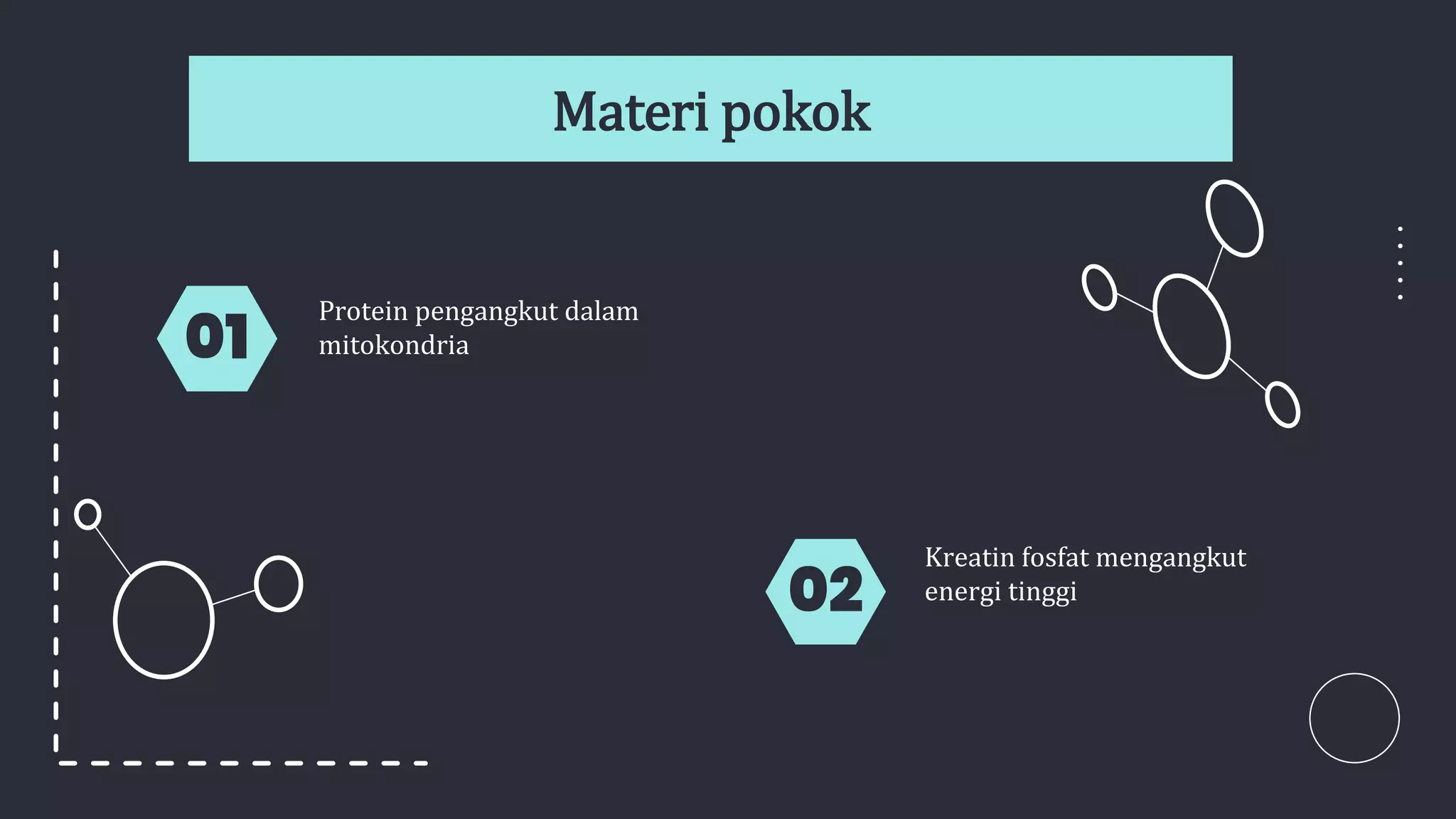 Materi pokok

01

Protein pengangkut dalam mitokondria

02

Kreatin fosfat mengangkut energi tinggi